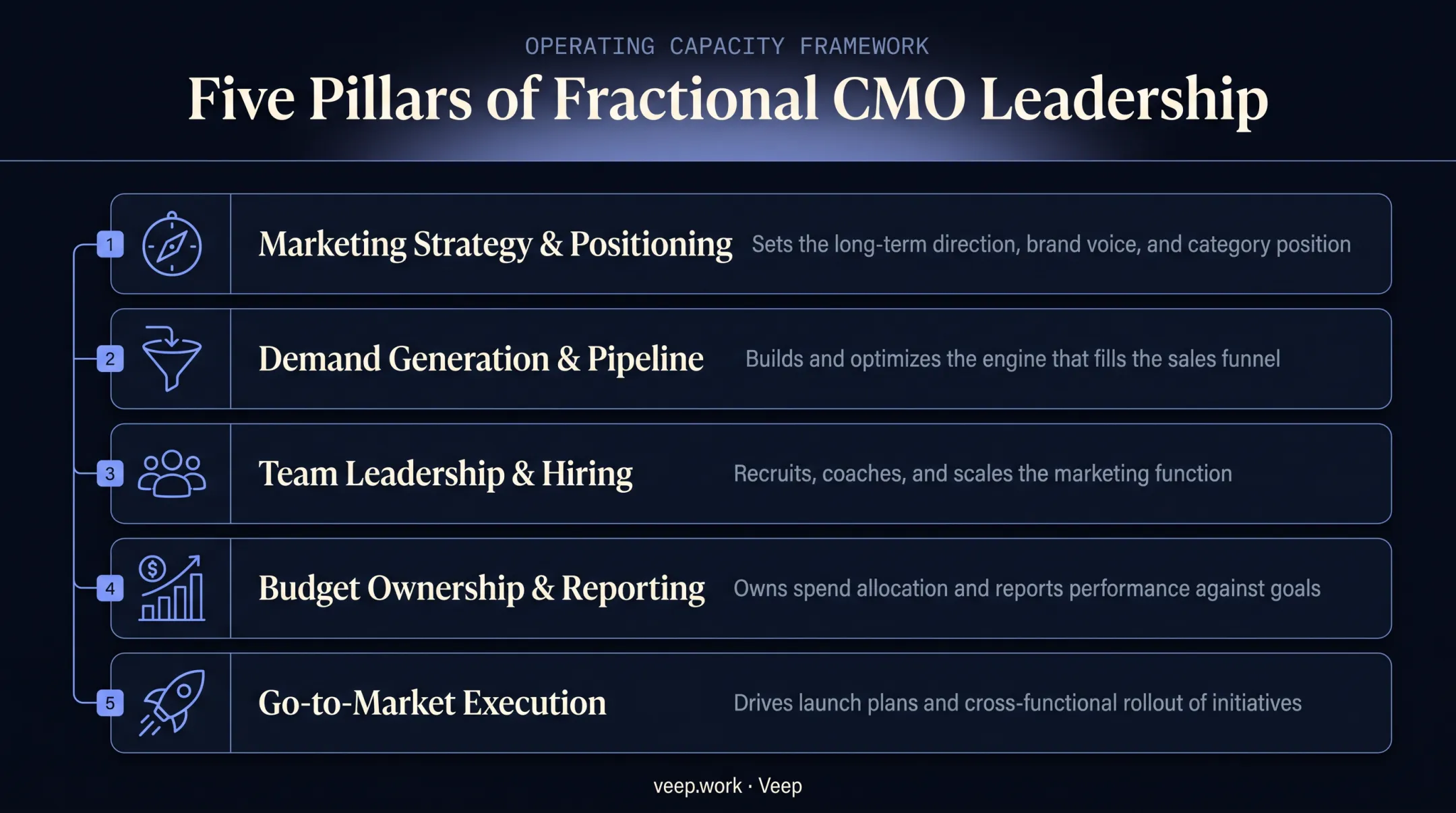 OPERATING CAPACITY FRAMEWORK

Five Pillars of Fractional CMO Leadership

1 Marketing Strategy & Positioning Sets the long-term direction, brand voice, and category position

2 Demand Generation & Pipeline Builds and optimizes the engine that fills the sales funnel

3 Team Leadership & Hiring Recruits, coaches, and scales the marketing function

4 Budget Ownership & Reporting Owns spend allocation and reports performance against goals

5 Go-to-Market Execution Drives launch plans and cross-functional rollout of initiatives

veep.work · Veep